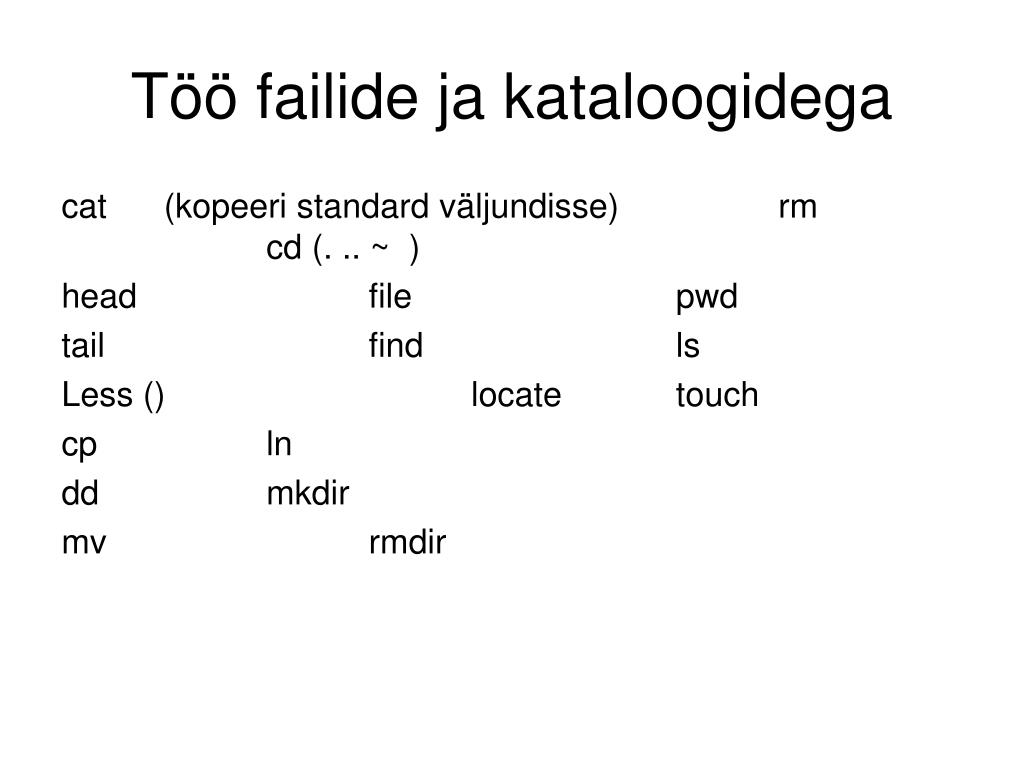 Töö failide ja kataloogidega

cat (kopeeri standard väljundisse) rm cd (. .. ~ )

head file pwd

tail find ls

Less () locate touch

cp ln

dd mkdir

mv rmdir